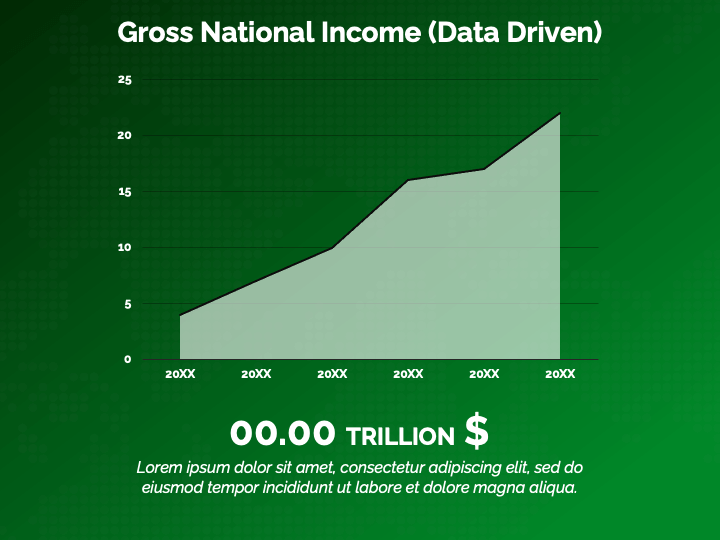 Gross National Income (Data Driven)

25
20
15
10
5
0

20XX 20XX 20XX 20XX 20XX 20XX

00.00 TRILLION $

Lorem ipsum dolor sit amet, consectetur adipiscing elit, sed do eiusmod tempor incididunt ut labore et dolore magna aliqua.